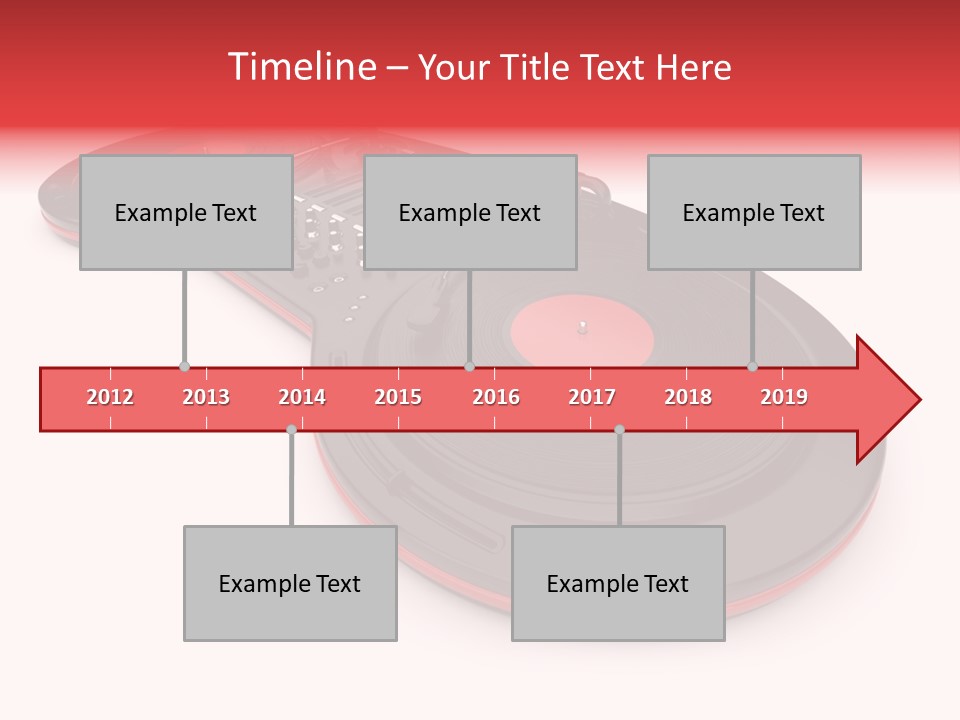 Timeline – Your Title Text Here

Example Text

Example Text

Example Text

2012 2013 2014 2015 2016 2017 2018 2019

Example Text

Example Text